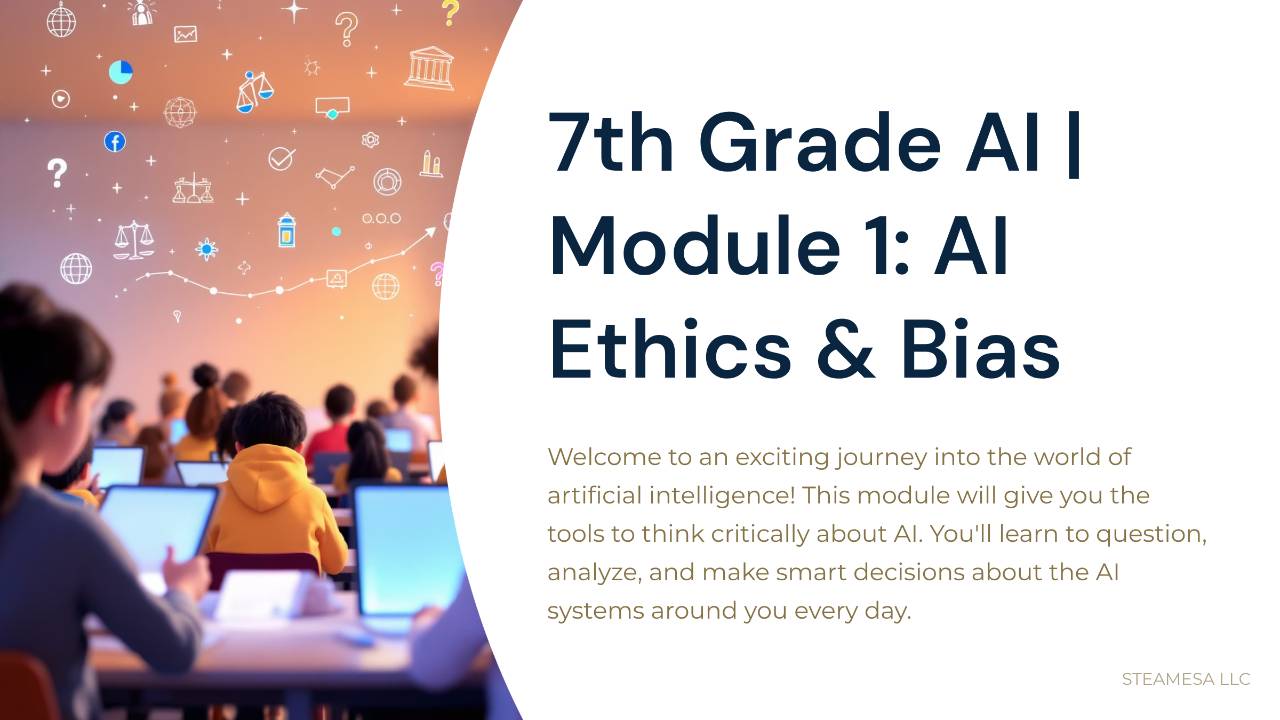 7th Grade AI | Module 1: AI Ethics & Bias

Welcome to an exciting journey into the world of artificial intelligence! This module will give you the tools to think critically about AI. You'll learn to question, analyze, and make smart decisions about the AI systems around you every day.

STEAMESA LLC